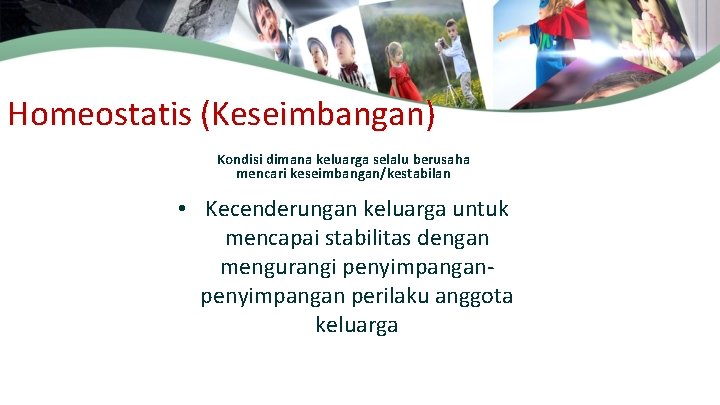 Homeostatis (Keseimbangan)

Kondisi dimana keluarga selalu berusaha mencari keseimbangan/kestabilan

• Kecenderungan keluarga untuk mencapai stabilitas dengan mengurangi penyimpangan-penyimpangan perilaku anggota keluarga